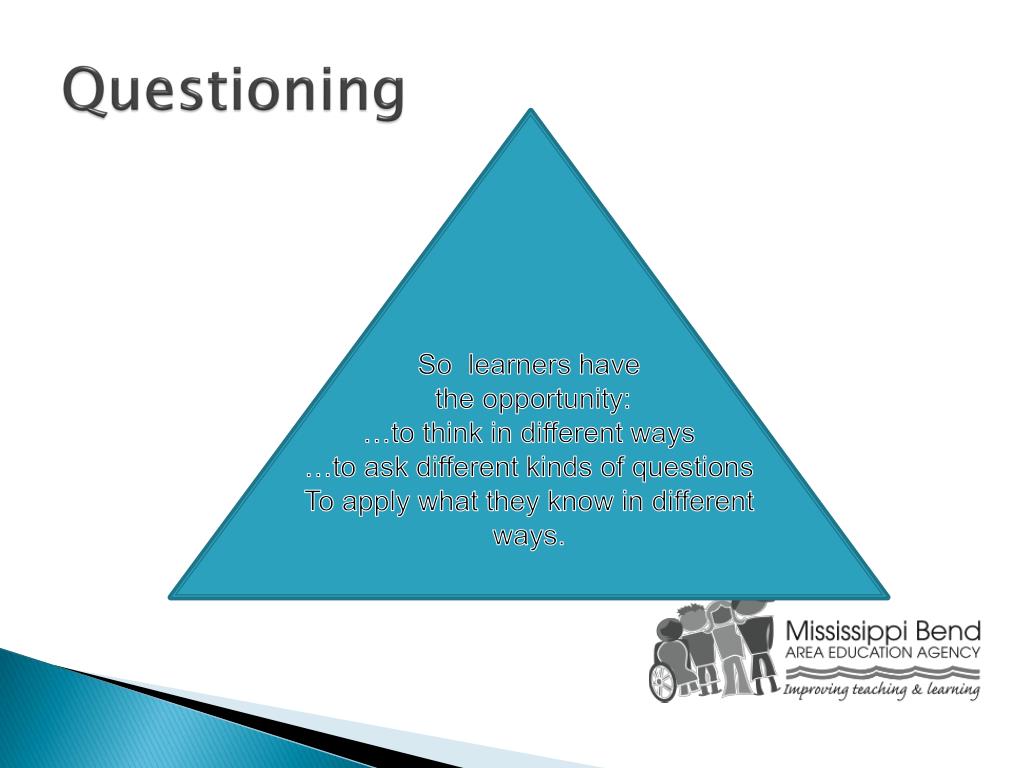 Questioning

So learners have
the opportunity:
…to think in different ways
…to ask different kinds of questions
To apply what they know in different ways.

Mississippi Bend
AREA EDUCATION AGENCY
Improving teaching & learning